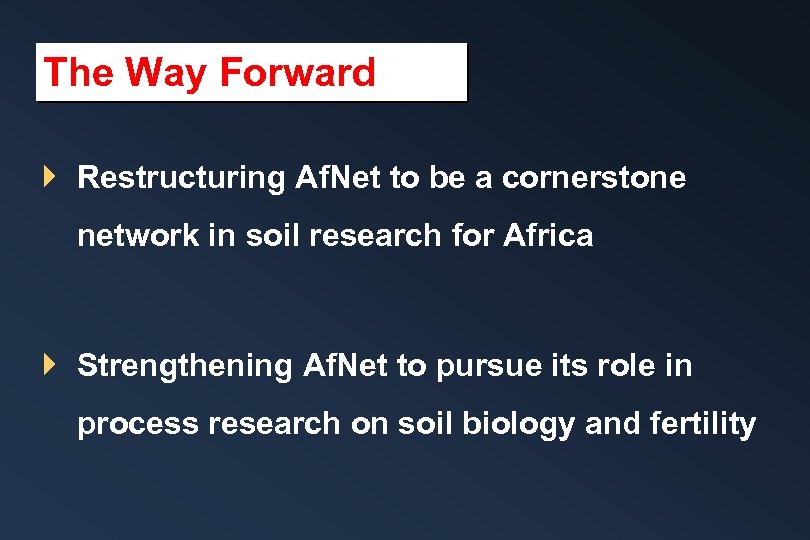 The Way Forward

Restructuring AfNet to be a cornerstone network in soil research for Africa

Strengthening AfNet to pursue its role in process research on soil biology and fertility